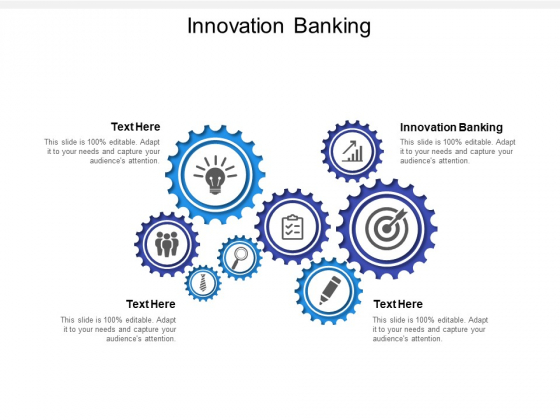 Innovation Banking

Text Here

This slide is 100% editable. Adapt it to your needs and capture your audience's attention.

Innovation Banking

This slide is 100% editable. Adapt it to your needs and capture your audience's attention.

Text Here

This slide is 100% editable. Adapt it to your needs and capture your audience's attention.

Text Here

This slide is 100% editable. Adapt it to your needs and capture your audience's attention.